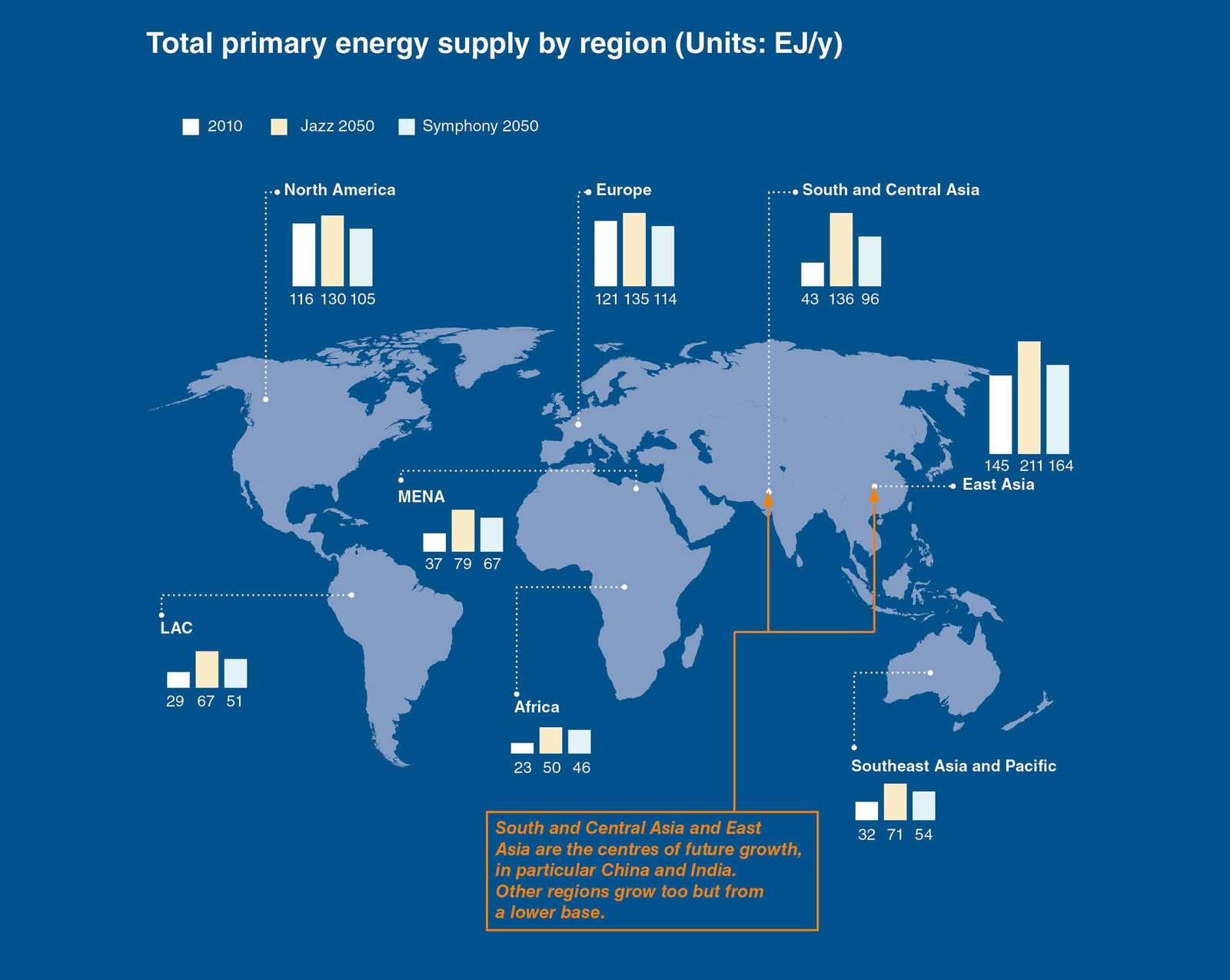 Total primary energy supply by region (Units: EJ/y)

2010 Jazz 2050 Symphony 2050

North America
116 130 105

Europe
121 135 114

South and Central Asia
43 136 96

145 211 164
East Asia

MENA
37 79 67

LAC
29 67 51

Africa
23 50 46

Southeast Asia and Pacific
32 71 54

South and Central Asia and East Asia are the centres of future growth, in particular China and India. Other regions grow too but from a lower base.